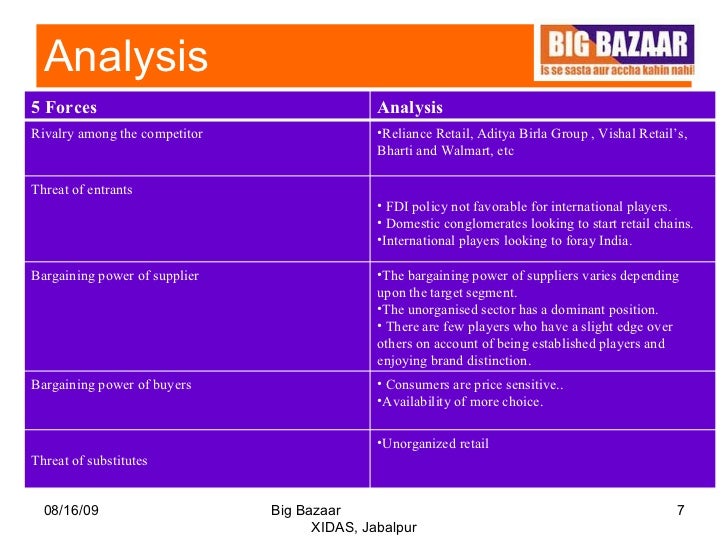 Analysis

BIG BAZAAR
Is se sasta aur accha kahin nahi!

| 5 Forces | Analysis |
|---|---|
| Rivalry among the competitor | •Reliance Retail, Aditya Birla Group , Vishal Retail's, Bharti and Walmart, etc |
| Threat of entrants | • FDI policy not favorable for international players. • Domestic conglomerates looking to start retail chains. •International players looking to foray India. |
| Bargaining power of supplier | •The bargaining power of suppliers varies depending upon the target segment. •The unorganised sector has a dominant position. • There are few players who have a slight edge over others on account of being established players and enjoying brand distinction. |
| Bargaining power of buyers | • Consumers are price sensitive.. •Availability of more choice. |
| Threat of substitutes | •Unorganized retail |

08/16/09

Big Bazaar
XIDAS, Jabalpur

7